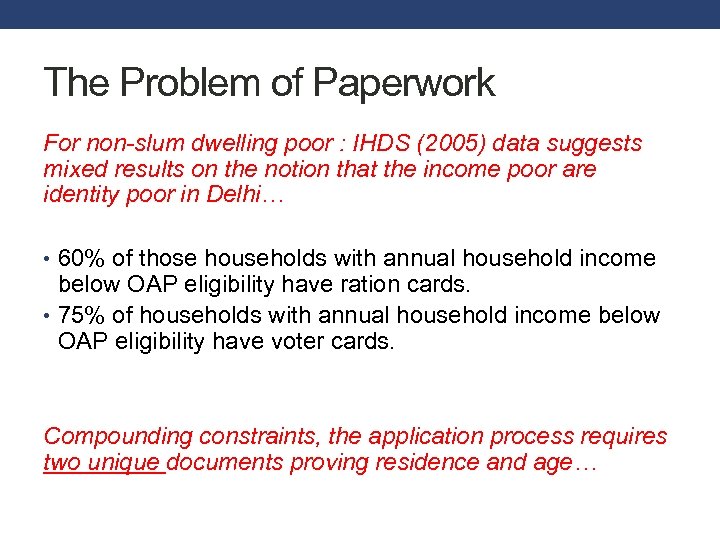 The Problem of Paperwork

For non-slum dwelling poor : IHDS (2005) data suggests mixed results on the notion that the income poor are identity poor in Delhi…

• 60% of those households with annual household income below OAP eligibility have ration cards.
• 75% of households with annual household income below OAP eligibility have voter cards.

Compounding constraints, the application process requires two unique documents proving residence and age…